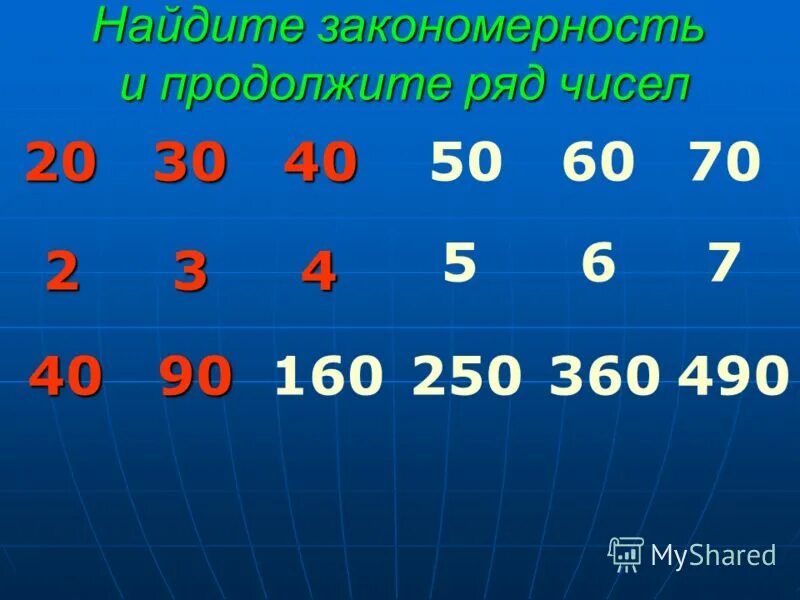 Найдите закономерность
и продолжите ряд чисел

20 30 40 50 60 70

2 3 4 5 6 7

40 90 160 250 360 490

MyShared